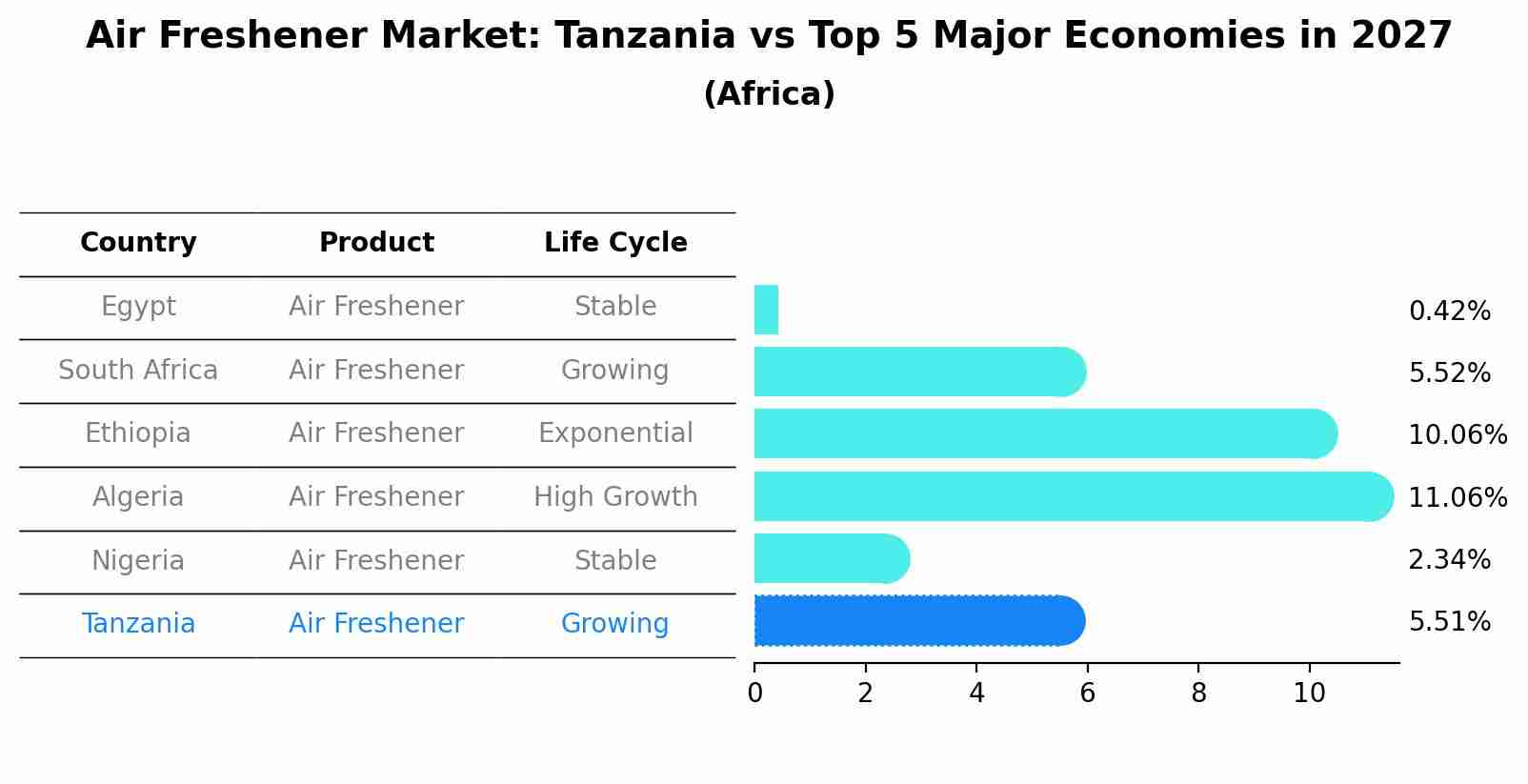 Air Freshener Market: Tanzania vs Top 5 Major Economies in 2027
(Africa)

| Country | Product | Life Cycle |
|---|---|---|
| Egypt | Air Freshener | Stable |
| South Africa | Air Freshener | Growing |
| Ethiopia | Air Freshener | Exponential |
| Algeria | Air Freshener | High Growth |
| Nigeria | Air Freshener | Stable |
| Tanzania | Air Freshener | Growing |

0.42%
5.52%
10.06%
11.06%
2.34%
5.51%

0 2 4 6 8 10